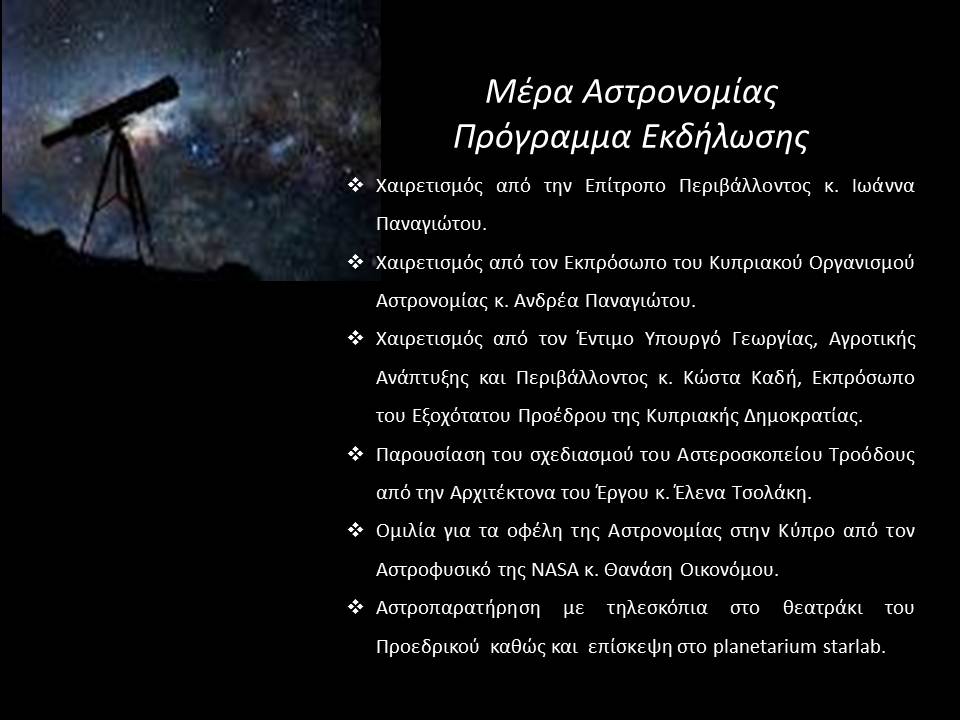 Μέρα Αστρονομίας
Πρόγραμμα Εκδήλωσης

❖ Χαιρετισμός από την Επίτροπο Περιβάλλοντος κ. Ιωάννα Παναγιώτου.

❖ Χαιρετισμός από τον Εκπρόσωπο του Κυπριακού Οργανισμού Αστρονομίας κ. Ανδρέα Παναγιώτου.

❖ Χαιρετισμός από τον Έντιμο Υπουργό Γεωργίας, Αγροτικής Ανάπτυξης και Περιβάλλοντος κ. Κώστα Καδή, Εκπρόσωπο του Εξοχότατου Προέδρου της Κυπριακής Δημοκρατίας.

❖ Παρουσίαση του σχεδιασμού του Αστεροσκοπείου Τροόδους από την Αρχιτέκτονα του Έργου κ. Έλενα Τσολάκη.

❖ Ομιλία για τα οφέλη της Αστρονομίας στην Κύπρο από τον Αστροφυσικό της NASA κ. Θανάση Οικονόμου.

❖ Αστροπαρατήρηση με τηλεσκόπια στο θεατράκι του Προεδρικού καθώς και επίσκεψη στο planetarium starlab.